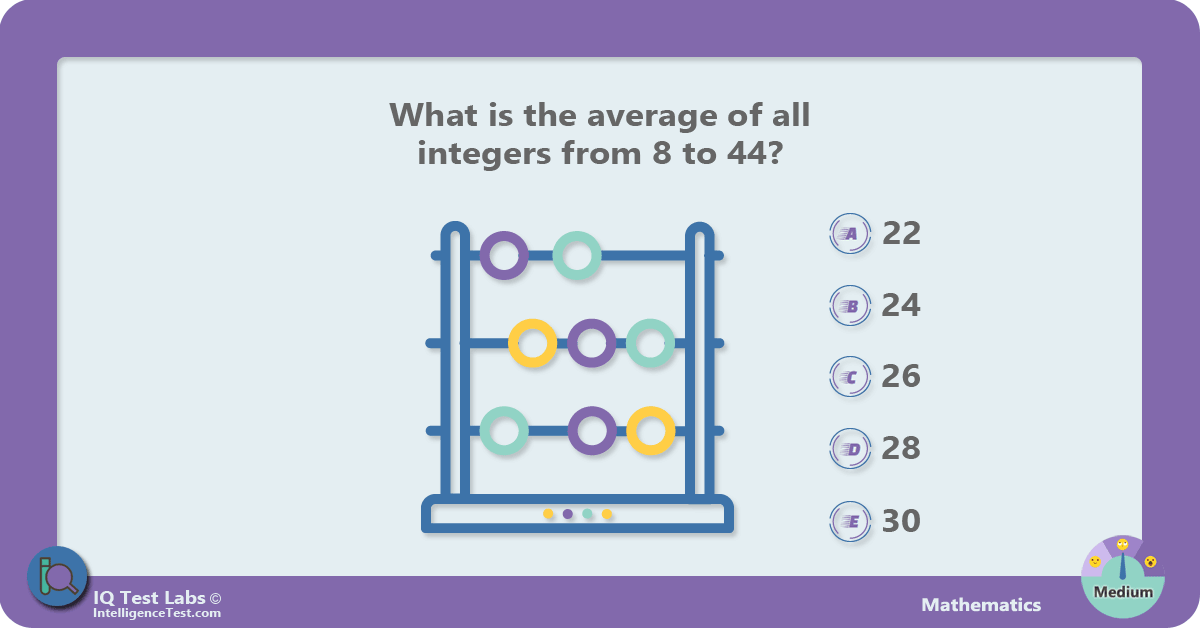 What is the average of all integers from 8 to 44?

A 22

B 24

C 26

D 28

E 30

IQ Test Labs ©
IntelligenceTest.com

Mathematics

Medium